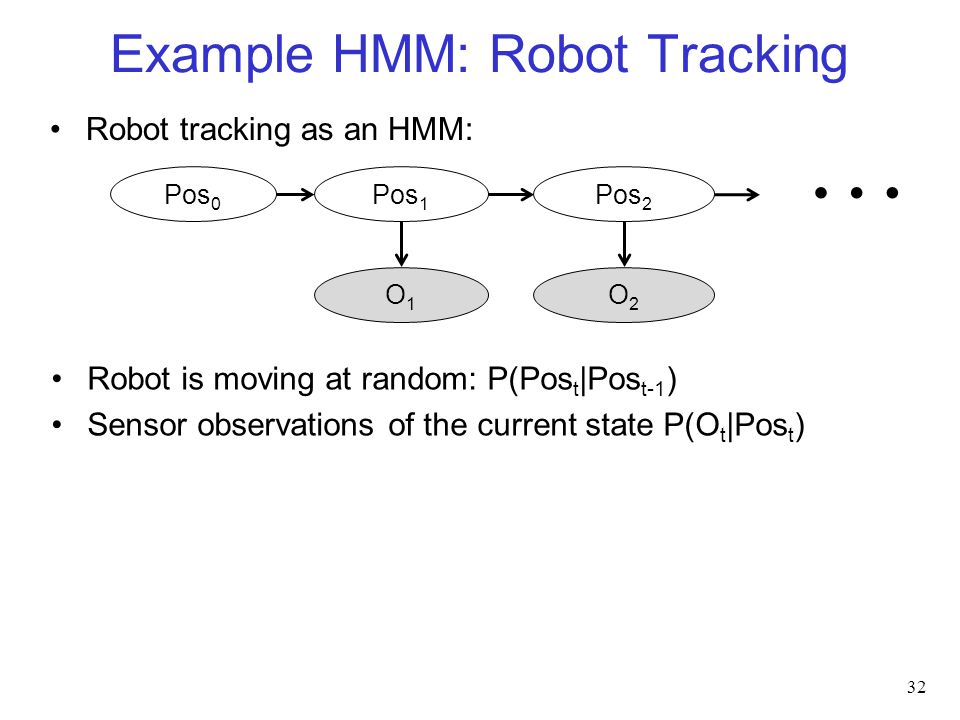 Example HMM: Robot Tracking

• Robot tracking as an HMM:

$Pos_0$ $Pos_1$ $Pos_2$ • • •

$O_1$ $O_2$

• Robot is moving at random: $P(Pos_t|Pos_{t-1})$

• Sensor observations of the current state $P(O_t|Pos_t)$

32